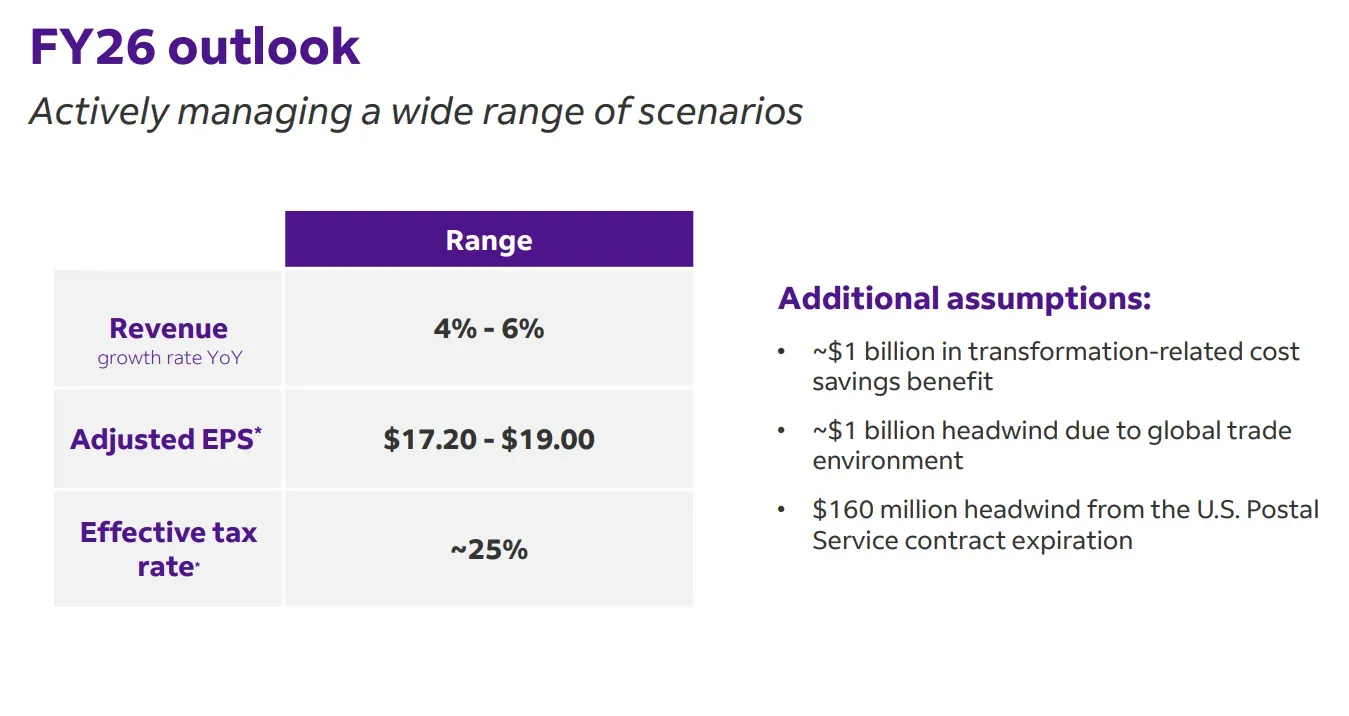 FY26 outlook
Actively managing a wide range of scenarios

| | Range |
|---|---|
| Revenue growth rate YoY | 4% - 6% |
| Adjusted EPS* | \$17.20 - \$19.00 |
| Effective tax rate* | ~25% |

Additional assumptions:

• ~\$1 billion in transformation-related cost savings benefit

• ~\$1 billion headwind due to global trade environment

• \$160 million headwind from the U.S. Postal Service contract expiration